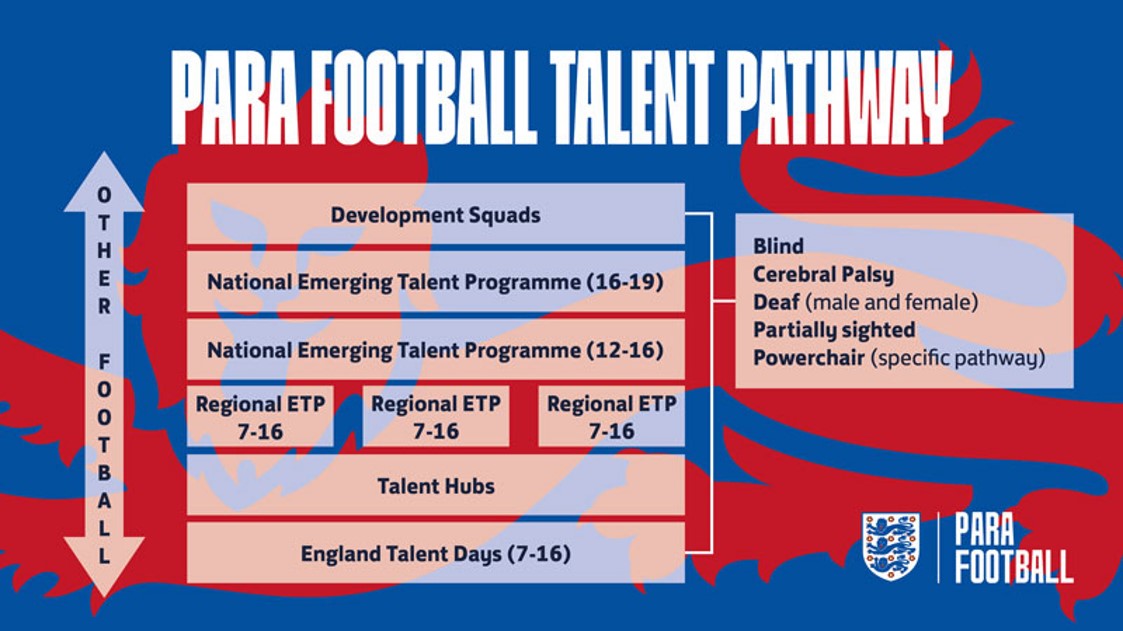 PARA FOOTBALL TALENT PATHWAY

OTHER FOOTBALL

Development Squads

National Emerging Talent Programme (16-19)

National Emerging Talent Programme (12-16)

Regional ETP 7-16

Regional ETP 7-16

Regional ETP 7-16

Talent Hubs

England Talent Days (7-16)

Blind
Cerebral Palsy
Deaf (male and female)
Partially sighted
Powerchair (specific pathway)

PARA FOOTBALL